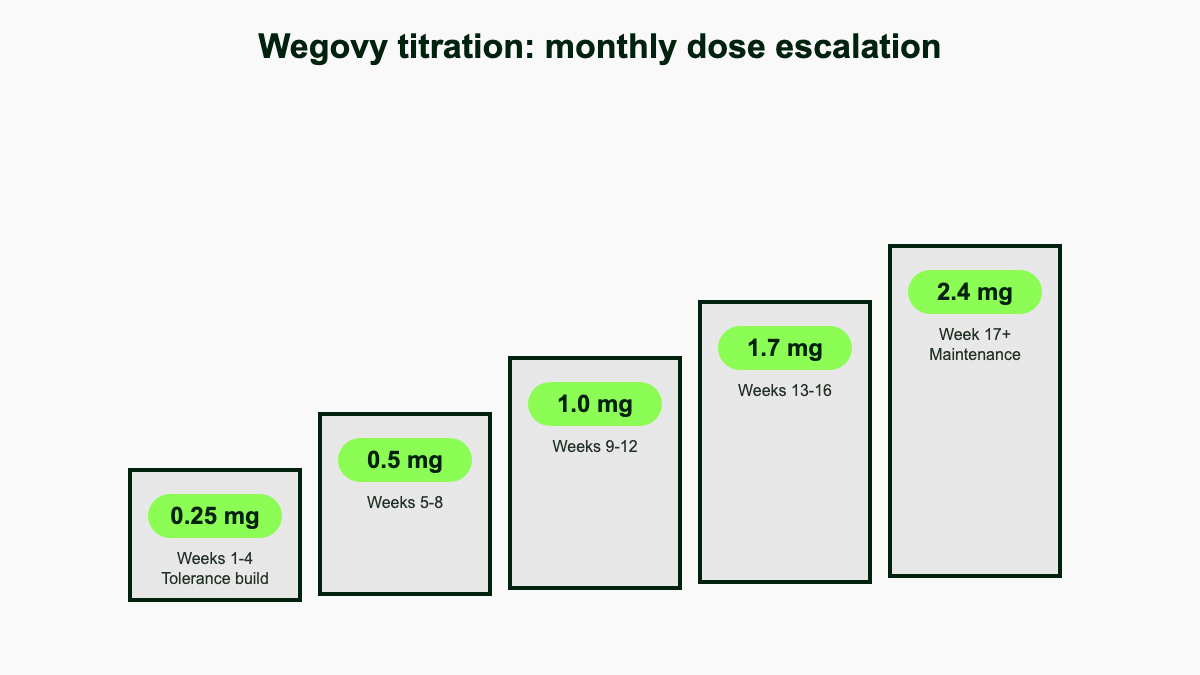 Wegovy titration: monthly dose escalation

0.25 mg
Weeks 1-4
Tolerance build

0.5 mg
Weeks 5-8

1.0 mg
Weeks 9-12

1.7 mg
Weeks 13-16

2.4 mg
Week 17+
Maintenance